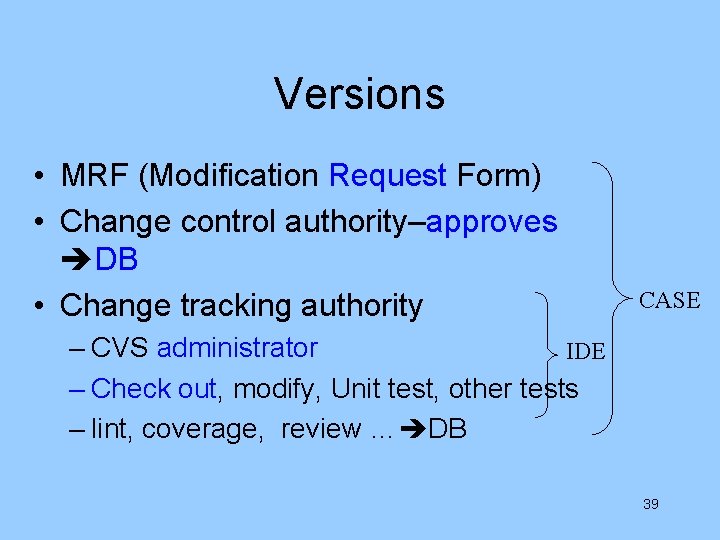 Versions

• MRF (Modification Request Form)
• Change control authority–approves ➔DB
• Change tracking authority
– CVS administrator
– Check out, modify, Unit test, other tests
– lint, coverage, review ... ➔DB

IDE

CASE

39